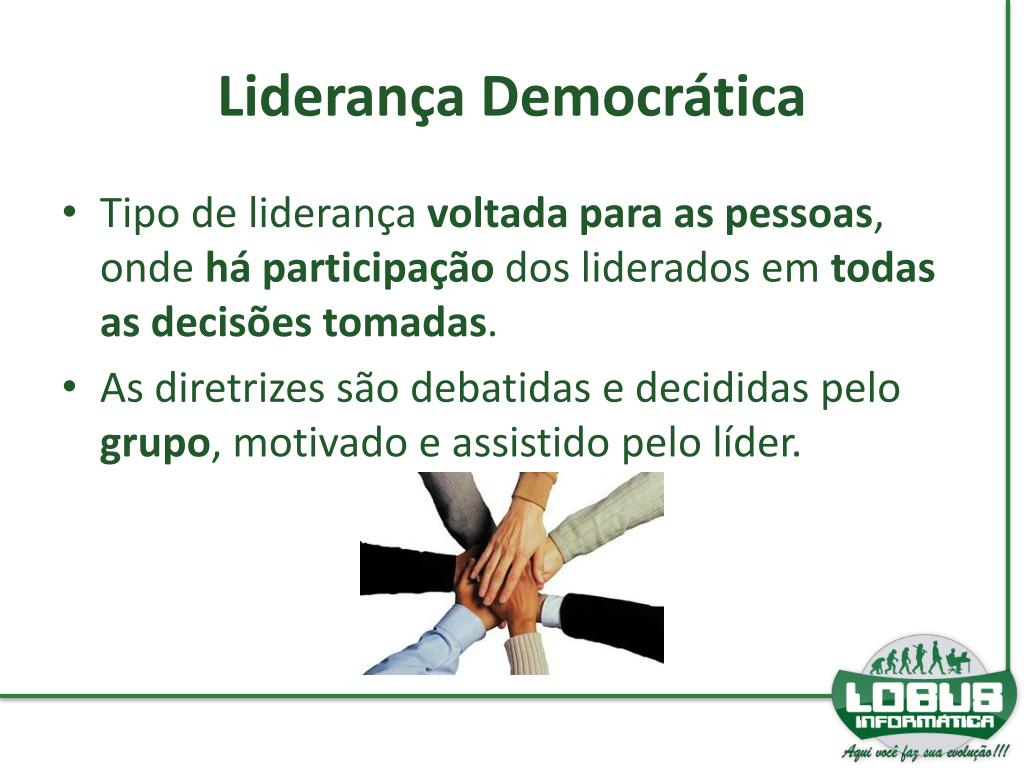 Liderança Democrática

• Tipo de liderança voltada para as pessoas, onde há participação dos liderados em todas as decisões tomadas.

• As diretrizes são debatidas e decididas pelo grupo, motivado e assistido pelo líder.

LOBUS INFORMÁTICA
Aqui você faz sua evolução!!!